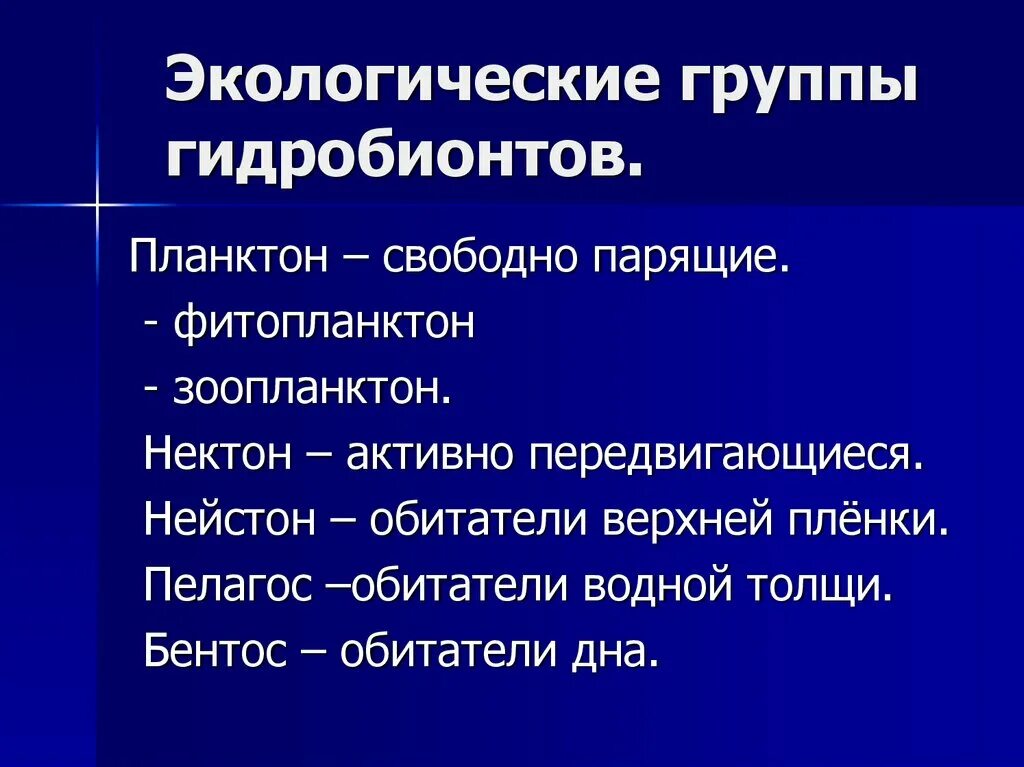 Экологические группы гидробионтов.

Планктон – свободно парящие.
- фитопланктон
- зоопланктон.
Нектон – активно передвигающиеся.
Нейстон – обитатели верхней плёнки.
Пелагос –обитатели водной толщи.
Бентос – обитатели дна.